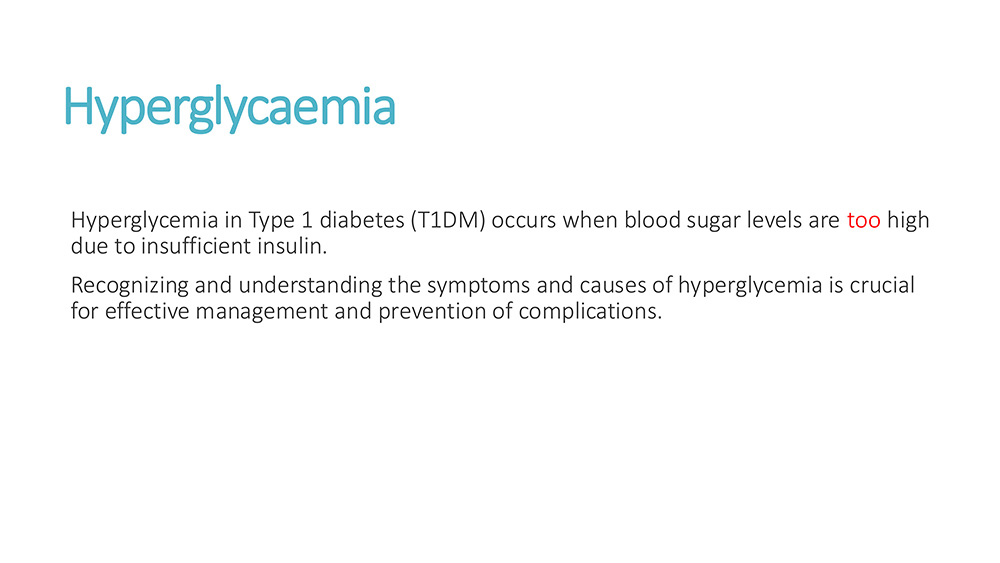 Hyperglycaemia

Hyperglycemia in Type 1 diabetes (T1DM) occurs when blood sugar levels are too high due to insufficient insulin.

Recognizing and understanding the symptoms and causes of hyperglycemia is crucial for effective management and prevention of complications.